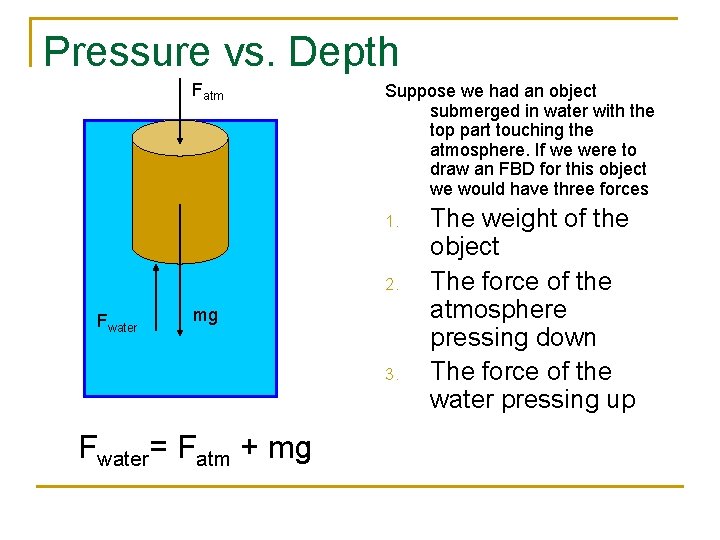 Pressure vs. Depth

$F_{atm}$

$F_{water}$

mg

Suppose we had an object submerged in water with the top part touching the atmosphere. If we were to draw an FBD for this object we would have three forces

1. The weight of the object
2. The force of the atmosphere pressing down
3. The force of the water pressing up

$F_{water} = F_{atm} + mg$